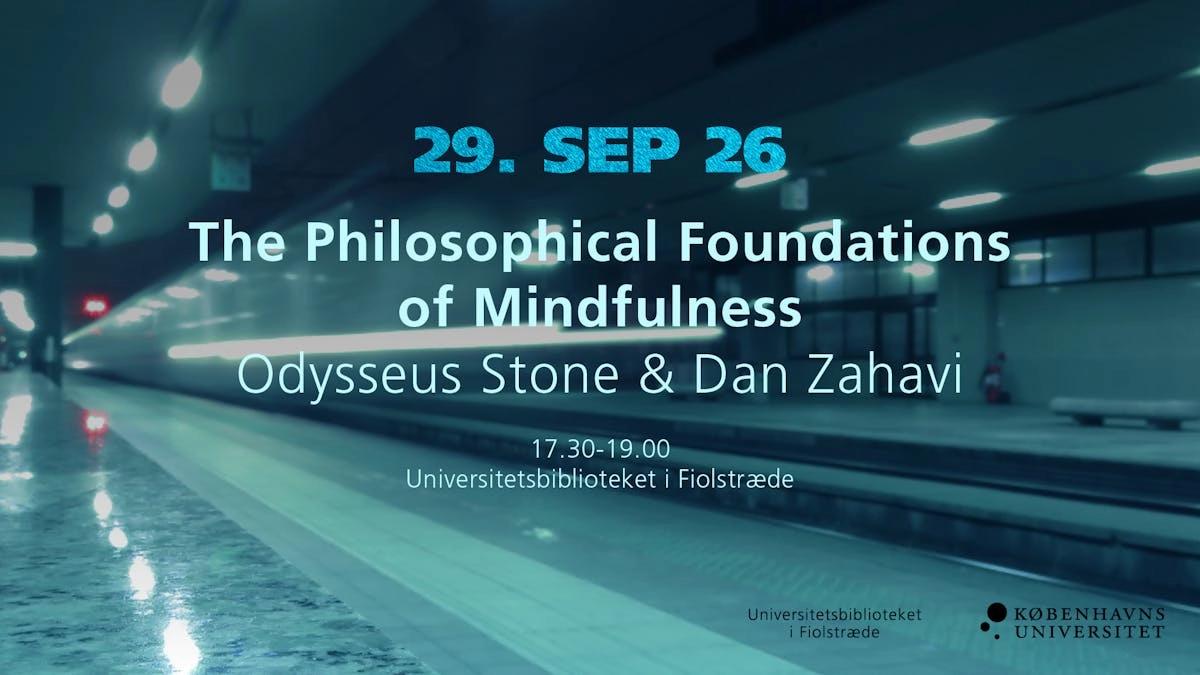 29. SEP 26

The Philosophical Foundations of Mindfulness
Odysseus Stone & Dan Zahavi

17.30-19.00
Universitetsbiblioteket i Fiolstræde

Universitetsbiblioteket i Fiolstræde

KØBENHAVNS UNIVERSITET